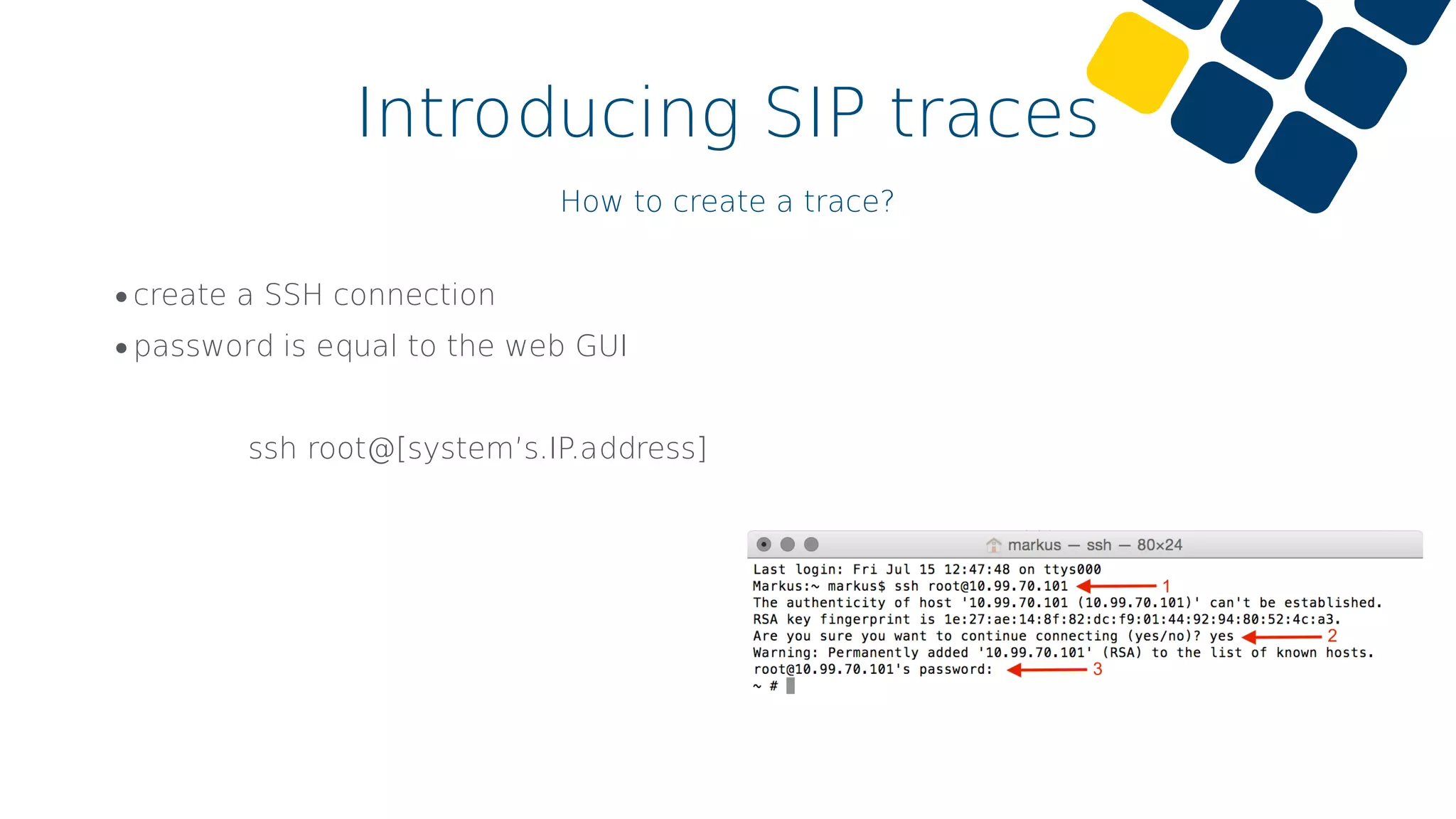 Introducing SIP traces

How to create a trace?

• create a SSH connection
• password is equal to the web GUI

ssh root@[system's.IP.address]

markus — ssh — 80×24

Last login: Fri Jul 15 12:47:48 on ttys000
Markus:~ markus$ ssh root@10.99.70.101 1
The authenticity of host '10.99.70.101 (10.99.70.101)' can't be established.
RSA key fingerprint is 1e:27:ae:14:8f:82:dc:f9:01:44:92:94:80:52:4c:a3.
Are you sure you want to continue connecting (yes/no)? yes 2
Warning: Permanently added '10.99.70.101' (RSA) to the list of known hosts.
root@10.99.70.101's password: 3
~ #